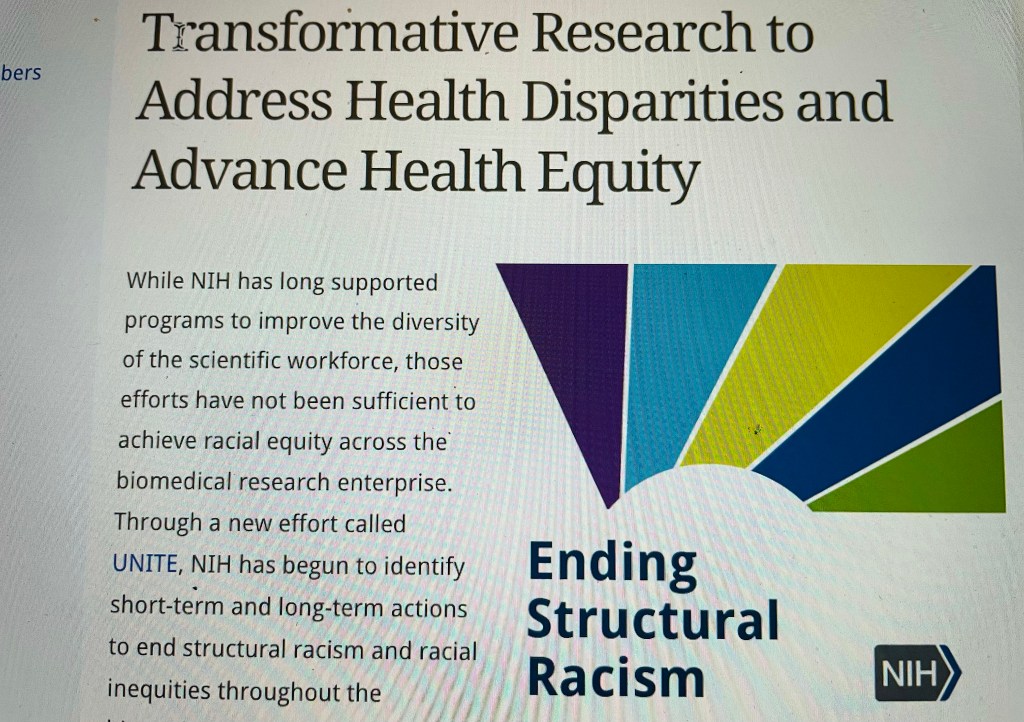 bers

Transformative Research to Address Health Disparities and Advance Health Equity

While NIH has long supported programs to improve the diversity of the scientific workforce, those efforts have not been sufficient to achieve racial equity across the biomedical research enterprise. Through a new effort called UNITE, NIH has begun to identify short-term and long-term actions to end structural racism and racial inequities throughout the

Ending Structural Racism

NIH